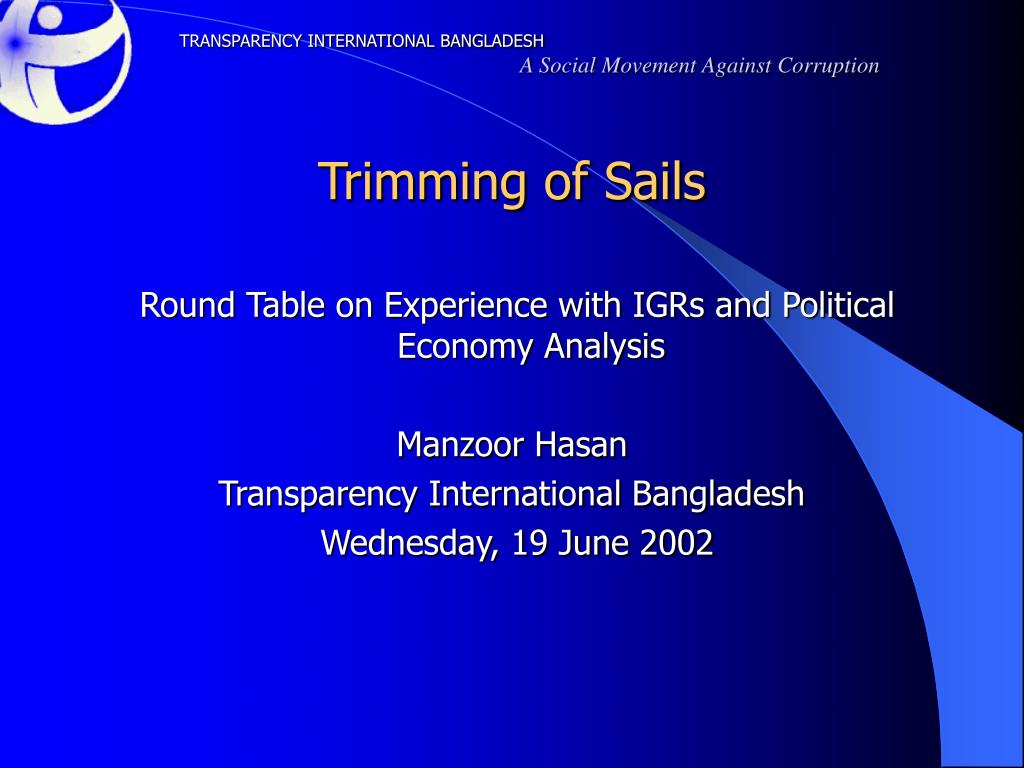 TRANSPARENCY INTERNATIONAL BANGLADESH
A Social Movement Against Corruption

Trimming of Sails

Round Table on Experience with IGRs and Political Economy Analysis

Manzoor Hasan
Transparency International Bangladesh
Wednesday, 19 June 2002